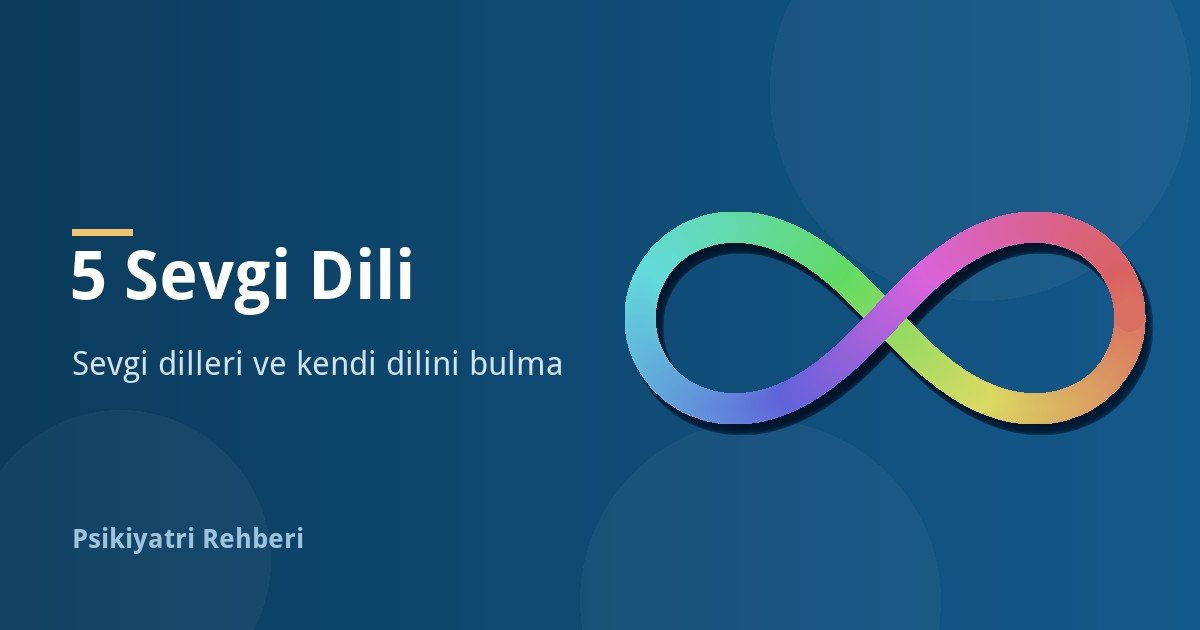 5 Sevgi Dili

Sevgi dilleri ve kendi dilini bulma

Psikiyatri Rehberi